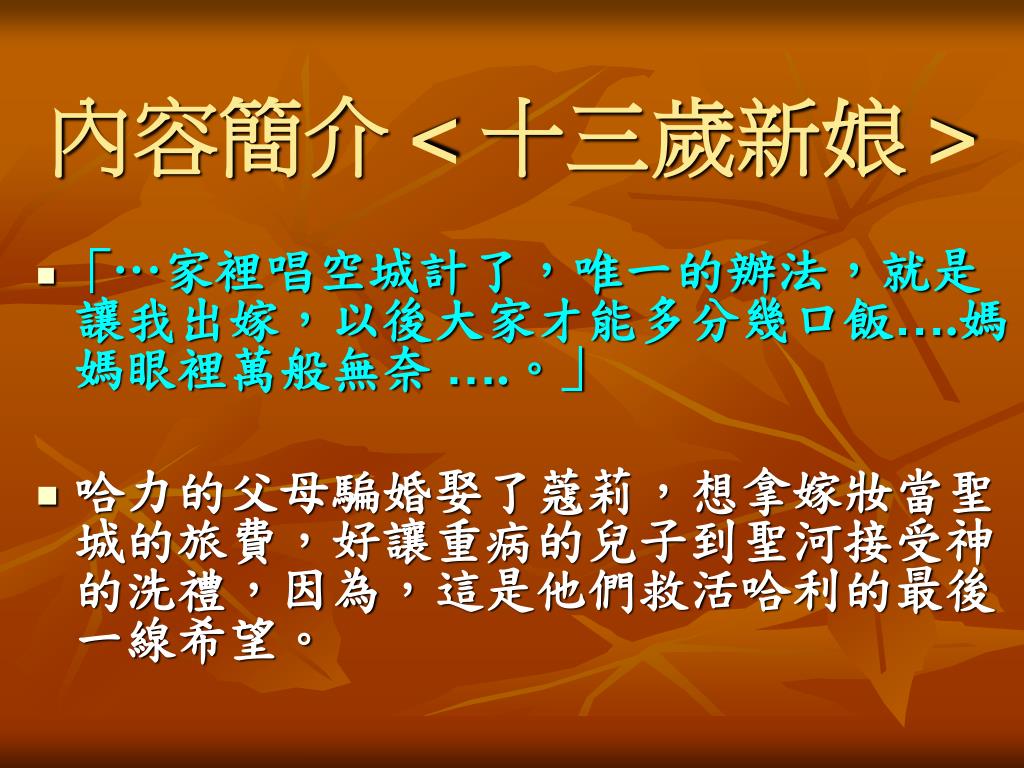 內容簡介＜十三歲新娘＞

「…家裡唱空城計了，唯一的辦法，就是讓我出嫁，以後大家才能多分幾口飯….媽媽眼裡萬般無奈 ….。」

哈力的父母騙婚娶了蔻莉，想拿嫁妝當聖城的旅費，好讓重病的兒子到聖河接受神的洗禮，因為，這是他們救活哈利的最後一線希望。